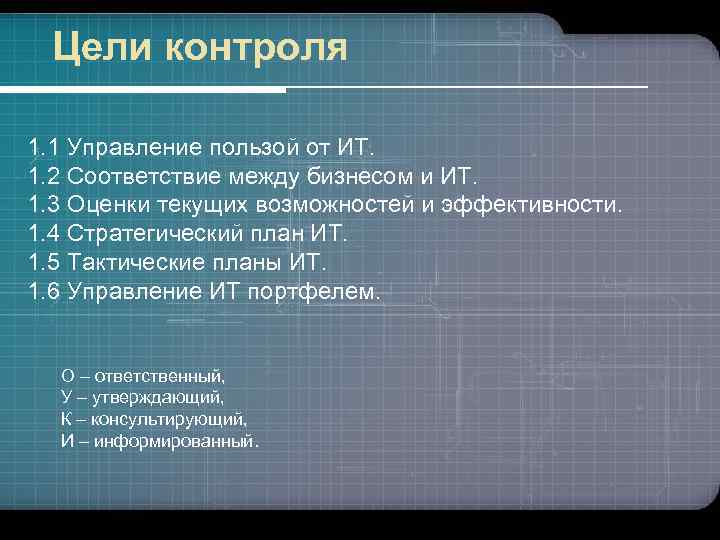 Цели контроля

1.1 Управление пользой от ИТ.
1.2 Соответствие между бизнесом и ИТ.
1.3 Оценки текущих возможностей и эффективности.
1.4 Стратегический план ИТ.
1.5 Тактические планы ИТ.
1.6 Управление ИТ портфелем.

О – ответственный,
У – утверждающий,
К – консультирующий,
И – информированный.